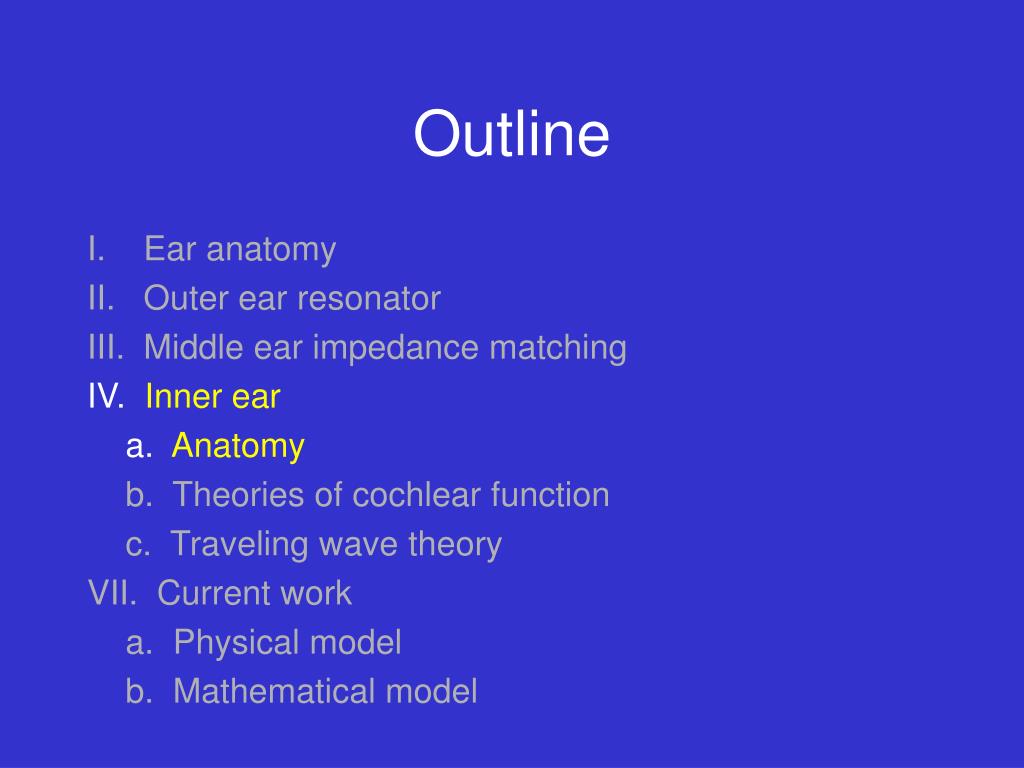 Outline

I. Ear anatomy
II. Outer ear resonator
III. Middle ear impedance matching
IV. Inner ear
a. Anatomy
b. Theories of cochlear function
c. Traveling wave theory
VII. Current work
a. Physical model
b. Mathematical model